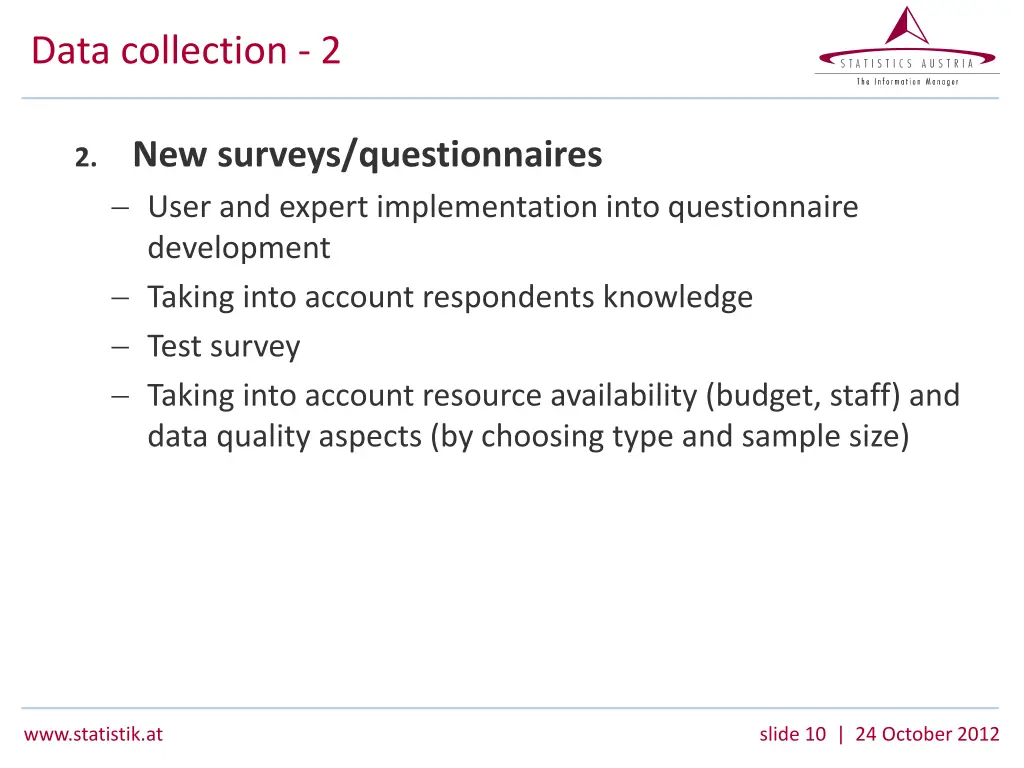 Data collection - 2

STATISTICS AUSTRIA
The Information Manager

2. New surveys/questionnaires
– User and expert implementation into questionnaire development
– Taking into account respondents knowledge
– Test survey
– Taking into account resource availability (budget, staff) and data quality aspects (by choosing type and sample size)

www.statistik.at

slide 10 | 24 October 2012